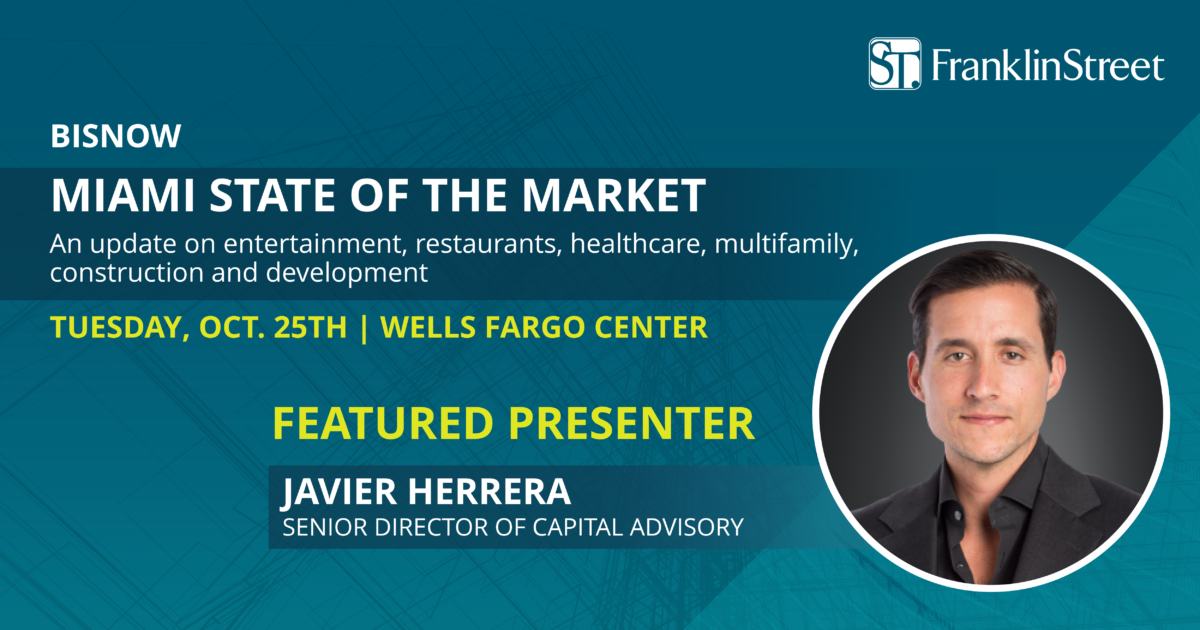 ST FranklinStreet

BISNOW

MIAMI STATE OF THE MARKET

An update on entertainment, restaurants, healthcare, multifamily, construction and development

TUESDAY, OCT. 25TH | WELLS FARGO CENTER

FEATURED PRESENTER

JAVIER HERRERA
SENIOR DIRECTOR OF CAPITAL ADVISORY